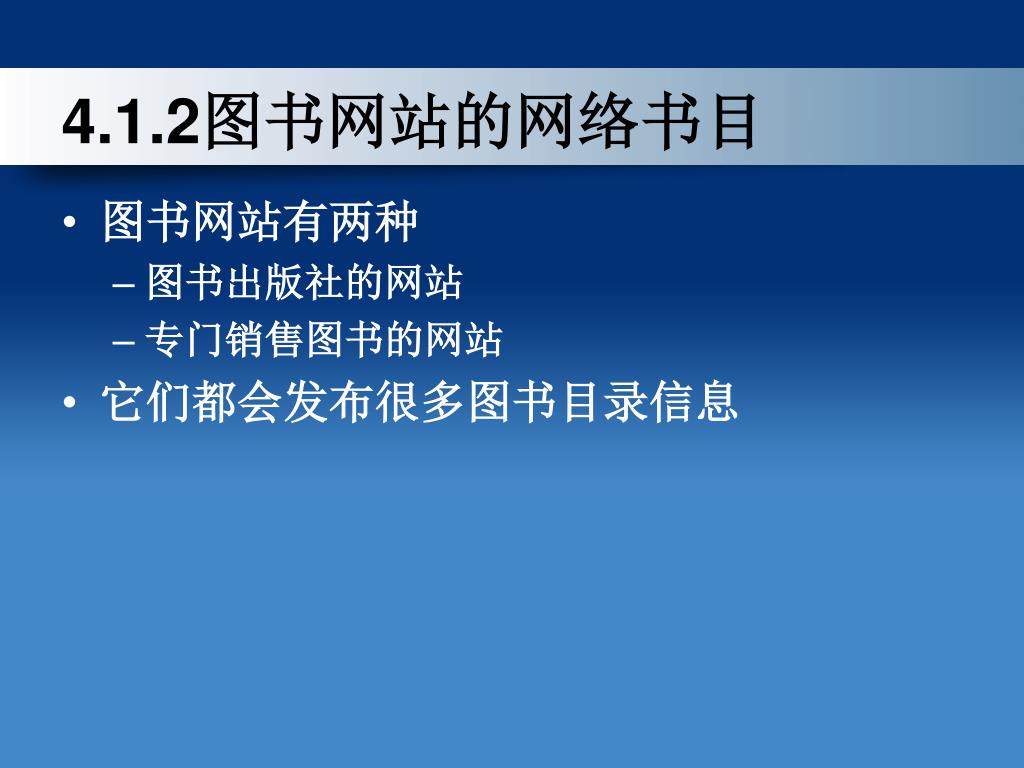 4.1.2图书网站的网络书目

• 图书网站有两种
  – 图书出版社的网站
  – 专门销售图书的网站
• 它们都会发布很多图书目录信息